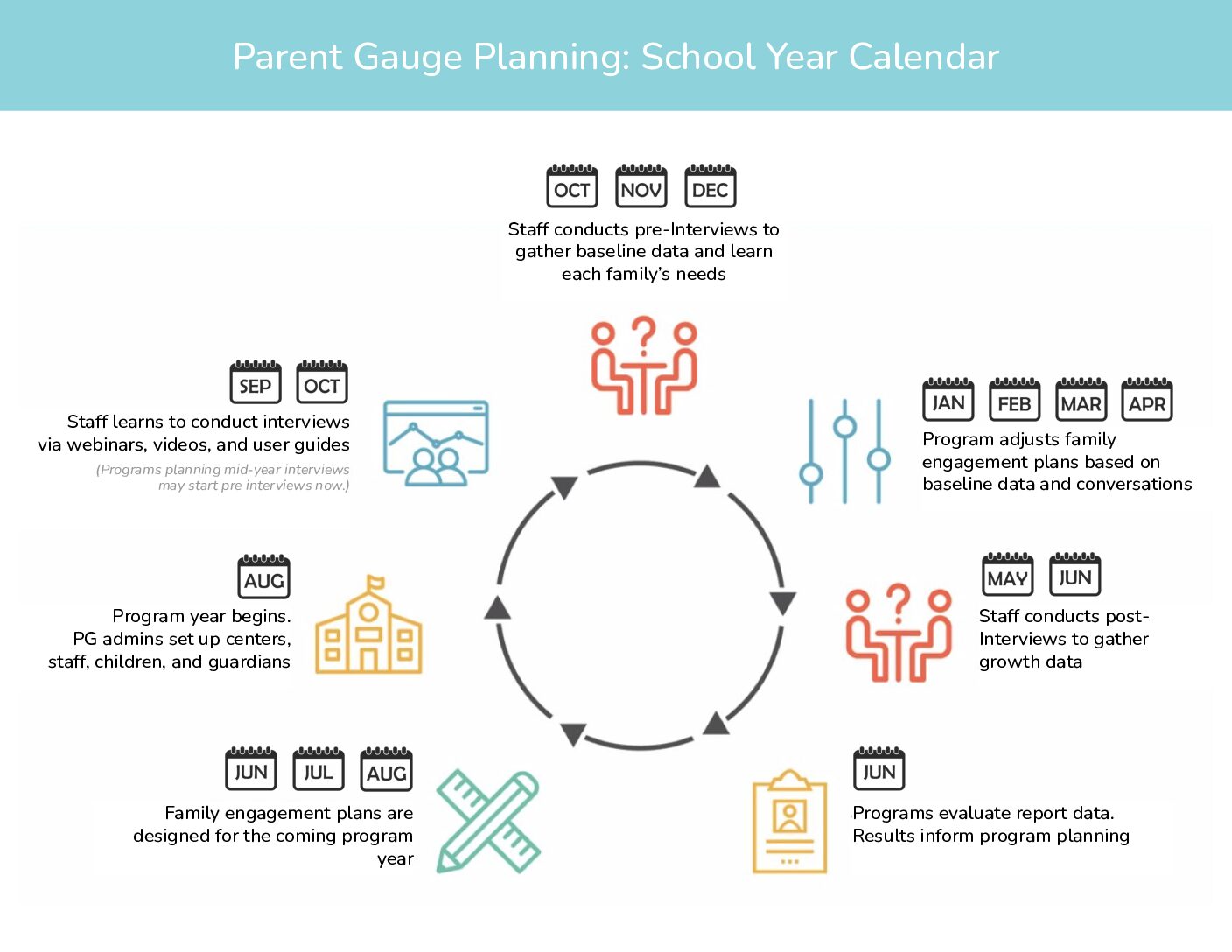 Parent Gauge Planning: School Year Calendar

OCT NOV DEC
Staff conducts pre-Interviews to gather baseline data and learn each family's needs

SEP OCT
Staff learns to conduct interviews via webinars, videos, and user guides
(Programs planning mid-year interviews may start pre interviews now.)

JAN FEB MAR APR
Program adjusts family engagement plans based on baseline data and conversations

AUG
Program year begins. PG admins set up centers, staff, children, and guardians

MAY JUN
Staff conducts post-Interviews to gather growth data

JUN JUL AUG
Family engagement plans are designed for the coming program year

JUN
Programs evaluate report data. Results inform program planning